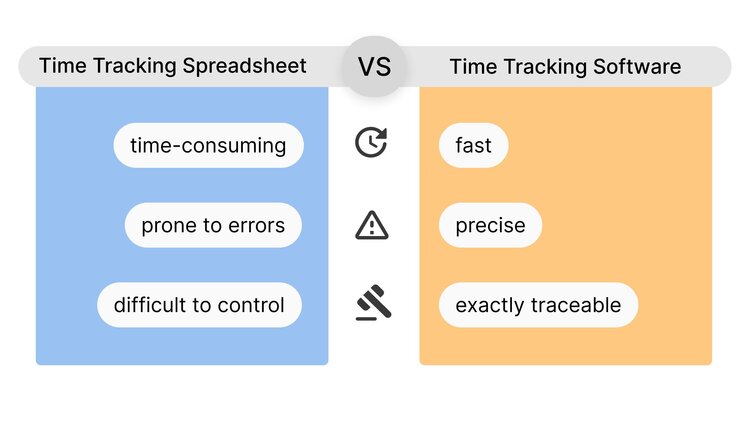 Time Tracking Spreadsheet VS Time Tracking Software

time-consuming

prone to errors

difficult to control

fast

precise

exactly traceable